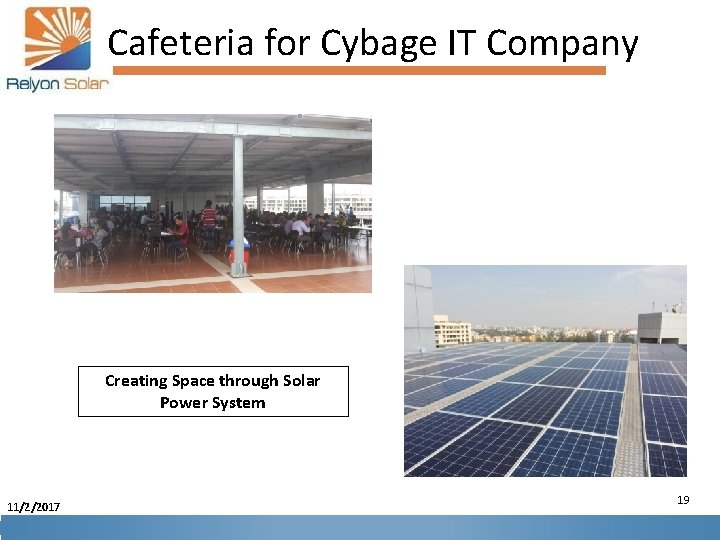 Relyon Solar

Cafeteria for Cybage IT Company

Creating Space through Solar Power System

11/2/2017

19